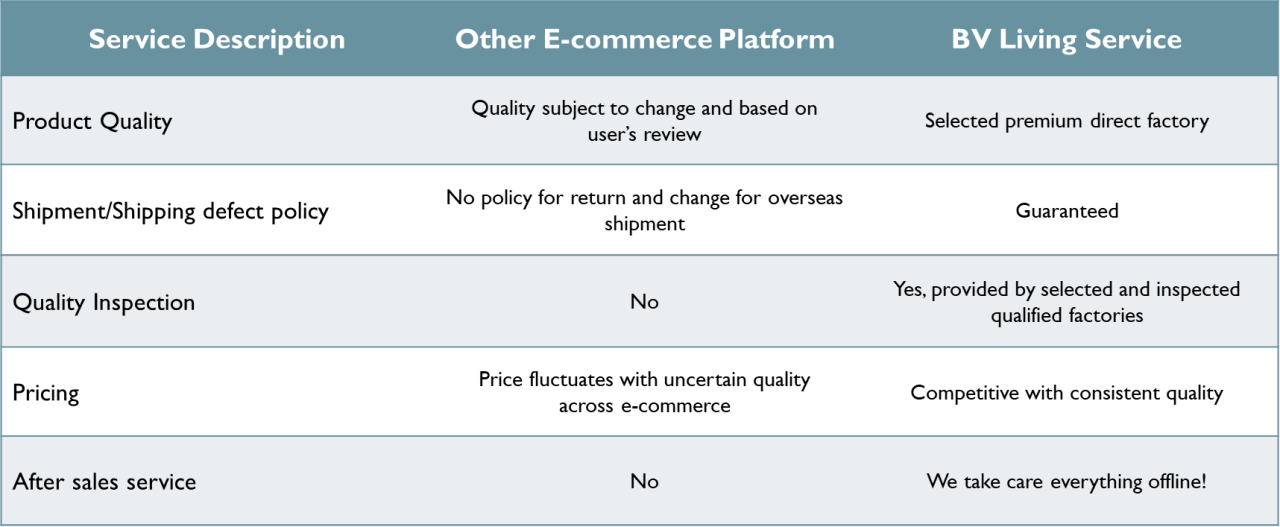 | Service Description | Other E-commerce Platform | BV Living Service |
|---|---|---|
| Product Quality | Quality subject to change and based on user's review | Selected premium direct factory |
| Shipment/Shipping defect policy | No policy for return and change for overseas shipment | Guaranteed |
| Quality Inspection | No | Yes, provided by selected and inspected qualified factories |
| Pricing | Price fluctuates with uncertain quality across e-commerce | Competitive with consistent quality |
| After sales service | No | We take care everything offline! |